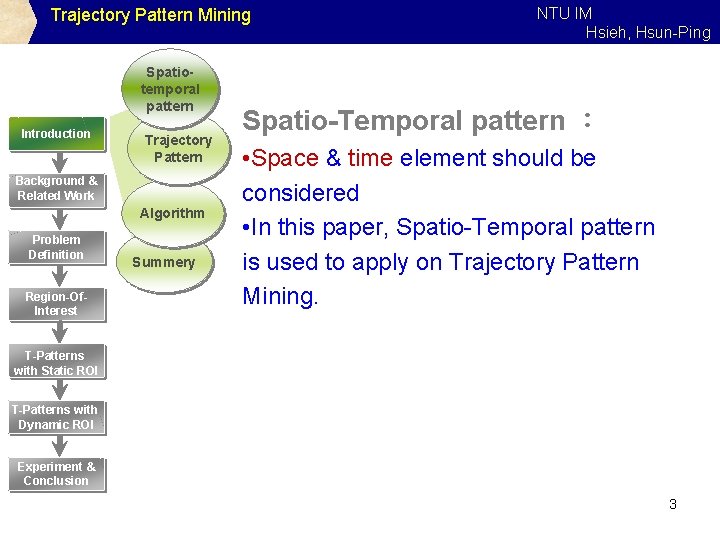 Trajectory Pattern Mining

NTU IM
Hsieh, Hsun-Ping

Introduction

Background & Related Work

Problem Definition

Region-Of-Interest

T-Patterns with Static ROI

T-Patterns with Dynamic ROI

Experiment & Conclusion

Spatio-temporal pattern

Trajectory Pattern

Algorithm

Summery

Spatio-Temporal pattern ：

•Space & time element should be considered

•In this paper, Spatio-Temporal pattern is used to apply on Trajectory Pattern Mining.

3